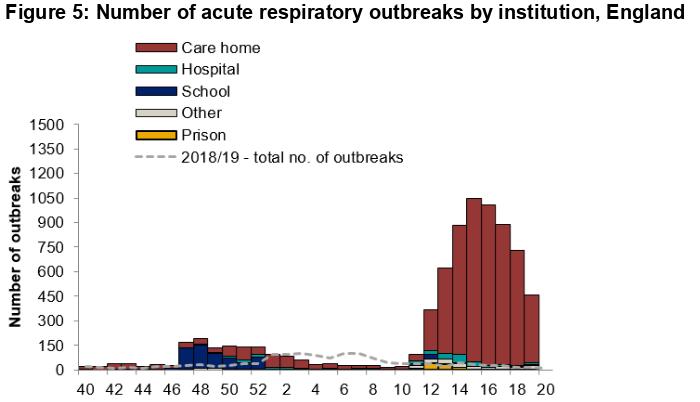 Figure 5: Number of acute respiratory outbreaks by institution, England

Care home
Hospital
School
Other
Prison
2018/19 - total no. of outbreaks

Number of outbreaks

1500
1350
1200
1050
900
750
600
450
300
150
0

40 42 44 46 48 50 52 2 4 6 8 10 12 14 16 18 20